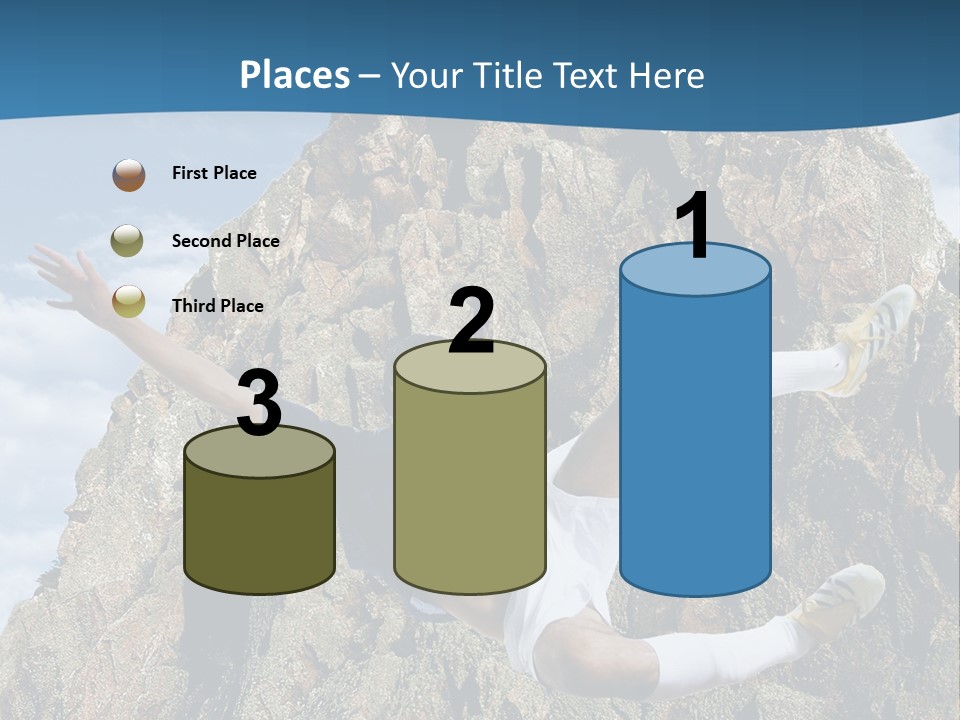 Places – Your Title Text Here

First Place

Second Place

Third Place

3

2

1